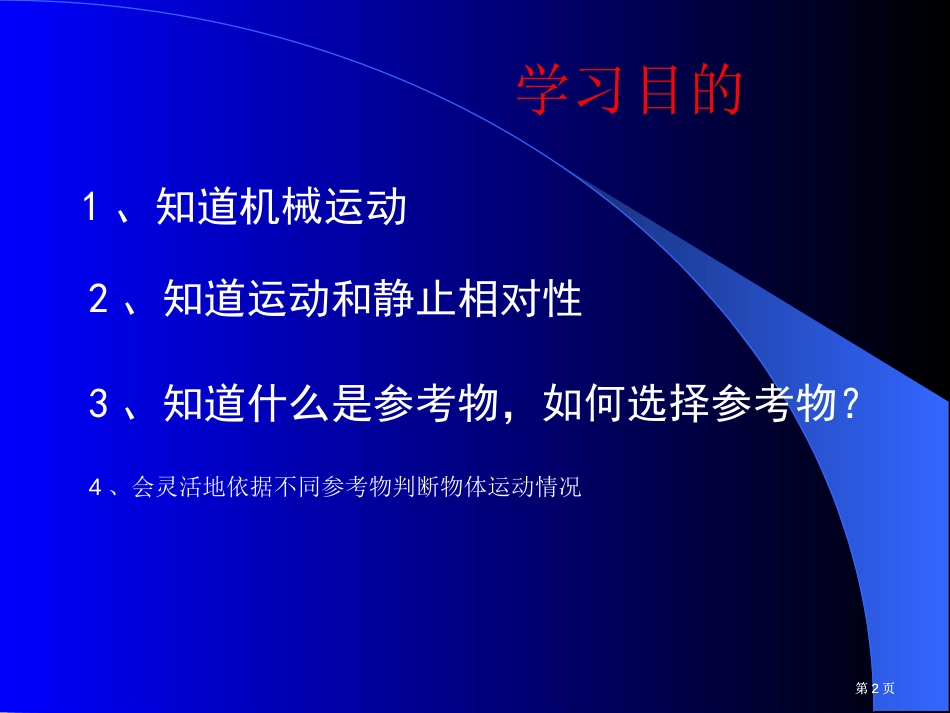 学习目的

1、知道机械运动

2、知道运动和静止相对性

3、知道什么是参考物，如何选择参考物？

4、会灵活地依据不同参考物判断物体运动情况

第 2 页